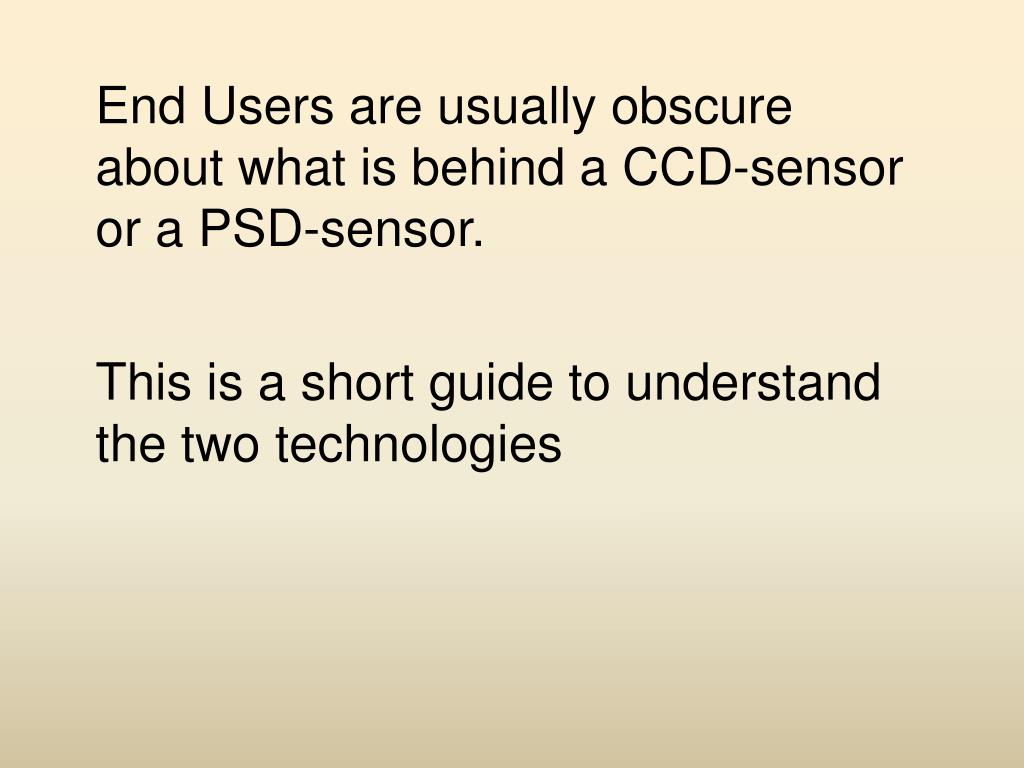 End Users are usually obscure about what is behind a CCD-sensor or a PSD-sensor.

This is a short guide to understand the two technologies